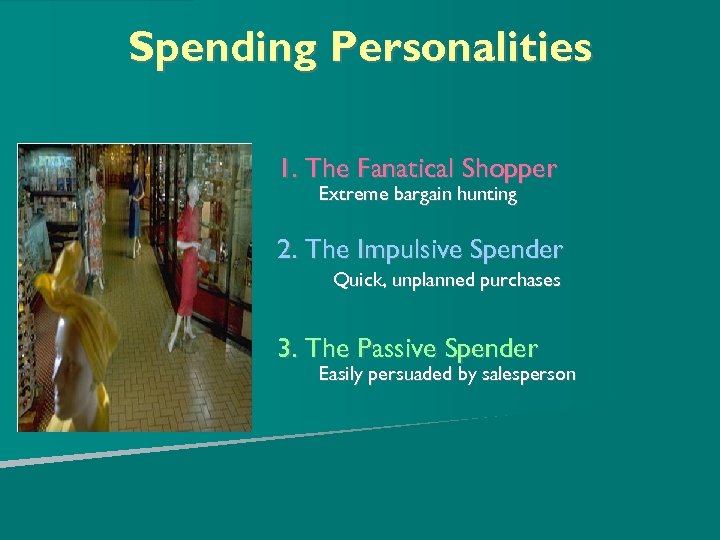 Spending Personalities

1. The Fanatical Shopper
Extreme bargain hunting

2. The Impulsive Spender
Quick, unplanned purchases

3. The Passive Spender
Easily persuaded by salesperson